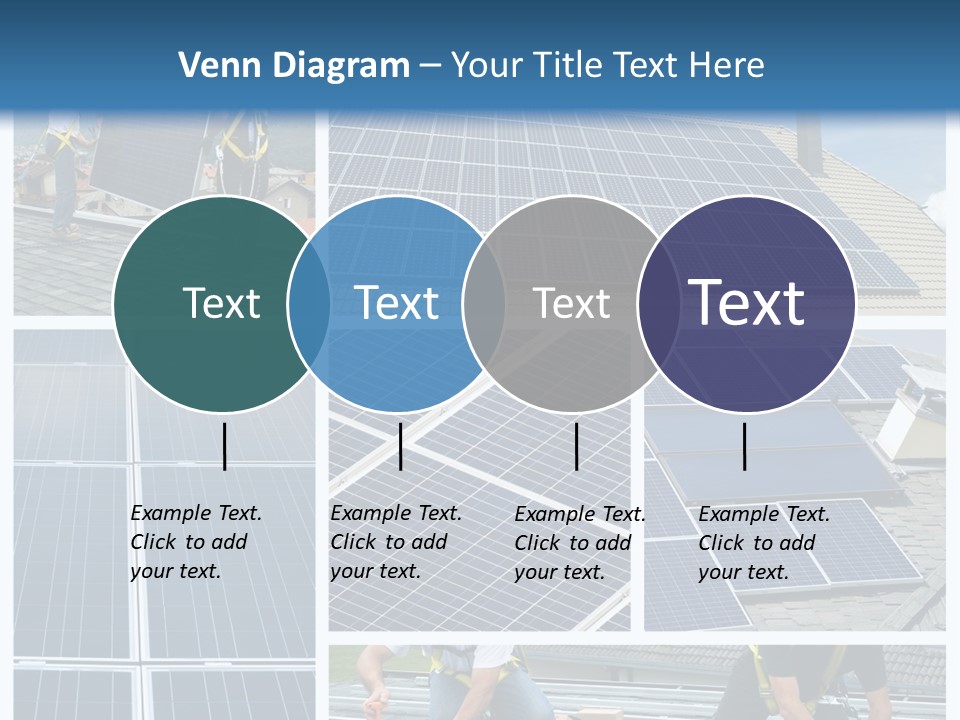 Venn Diagram – Your Title Text Here

Text

Text

Text

Text

Example Text. Click to add your text.

Example Text. Click to add your text.

Example Text. Click to add your text.

Example Text. Click to add your text.